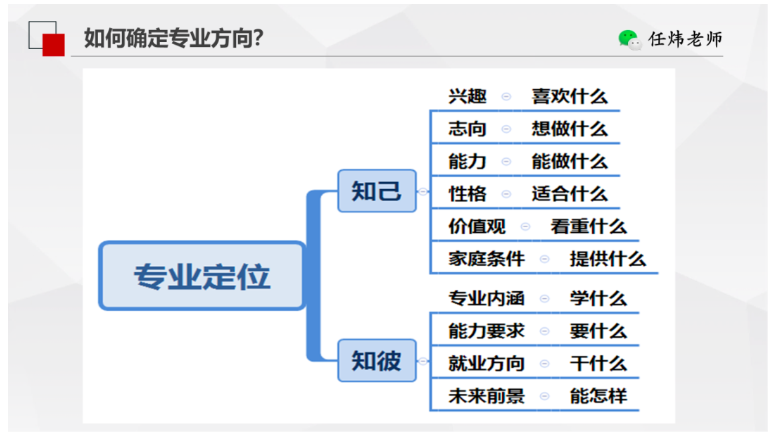 如何确定专业方向?

任炜老师

专业定位

知己

兴趣 喜欢什么
志向 想做什么
能力 能做什么
性格 适合什么
价值观 看重什么
家庭条件 提供什么

知彼

专业内涵 学什么
能力要求 要什么
就业方向 干什么
未来前景 能怎样